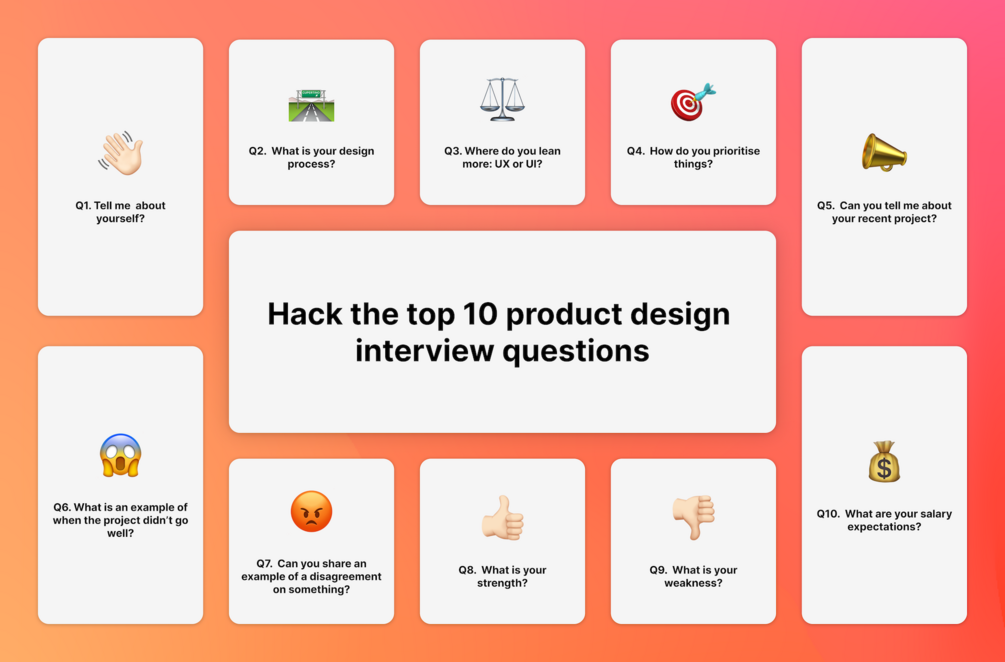 Q1. Tell me about yourself?

Q2. What is your design process?

Q3. Where do you lean more: UX or UI?

Q4. How do you prioritise things?

Q5. Can you tell me about your recent project?

Hack the top 10 product design interview questions

Q6. What is an example of when the project didn't go well?

Q7. Can you share an example of a disagreement on something?

Q8. What is your strength?

Q9. What is your weakness?

Q10. What are your salary expectations?